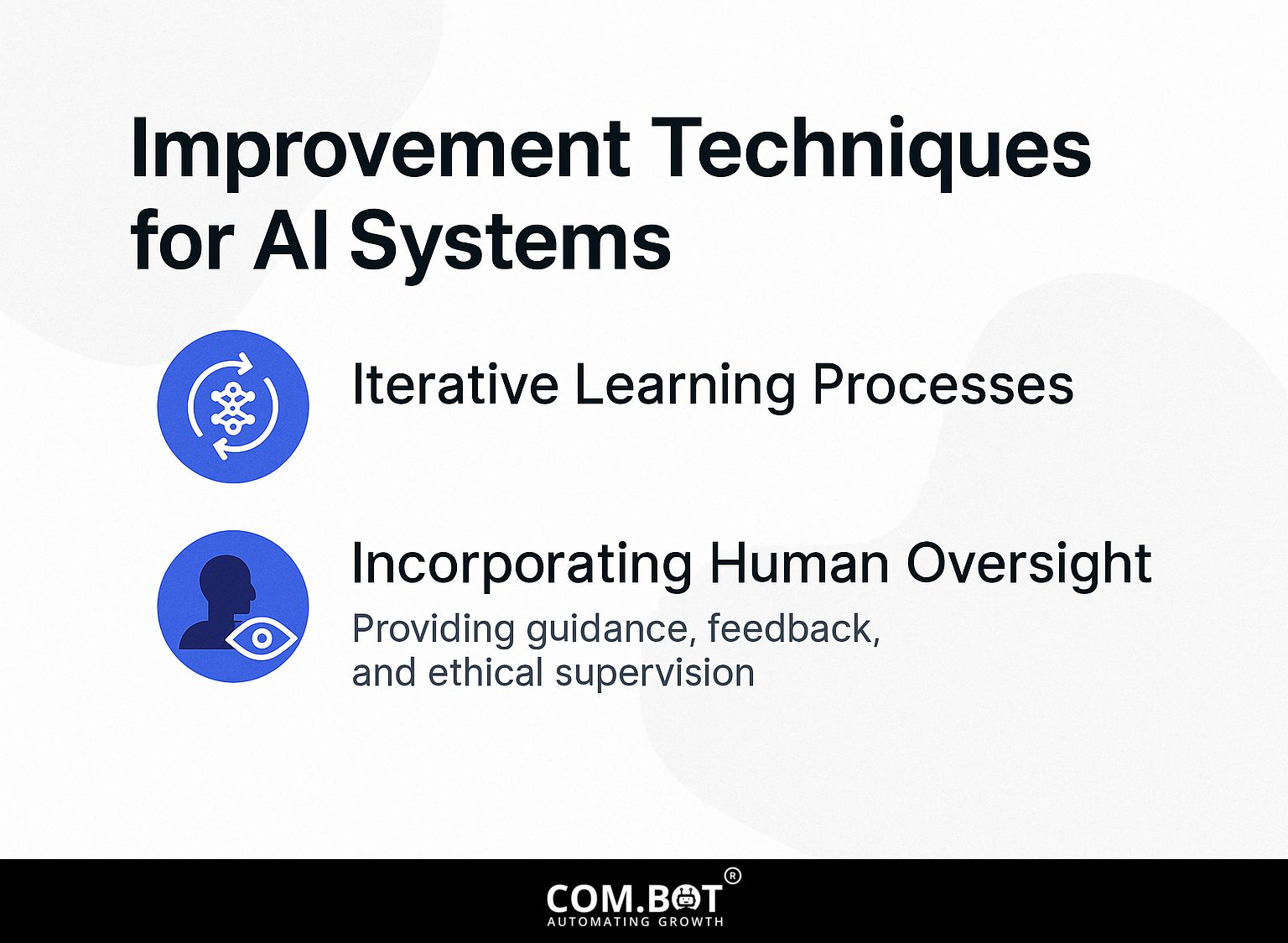 Improvement Techniques for AI Systems

Iterative Learning Processes

Incorporating Human Oversight

Providing guidance, feedback, and ethical supervision

COM.BOT®
AUTOMATING GROWTH